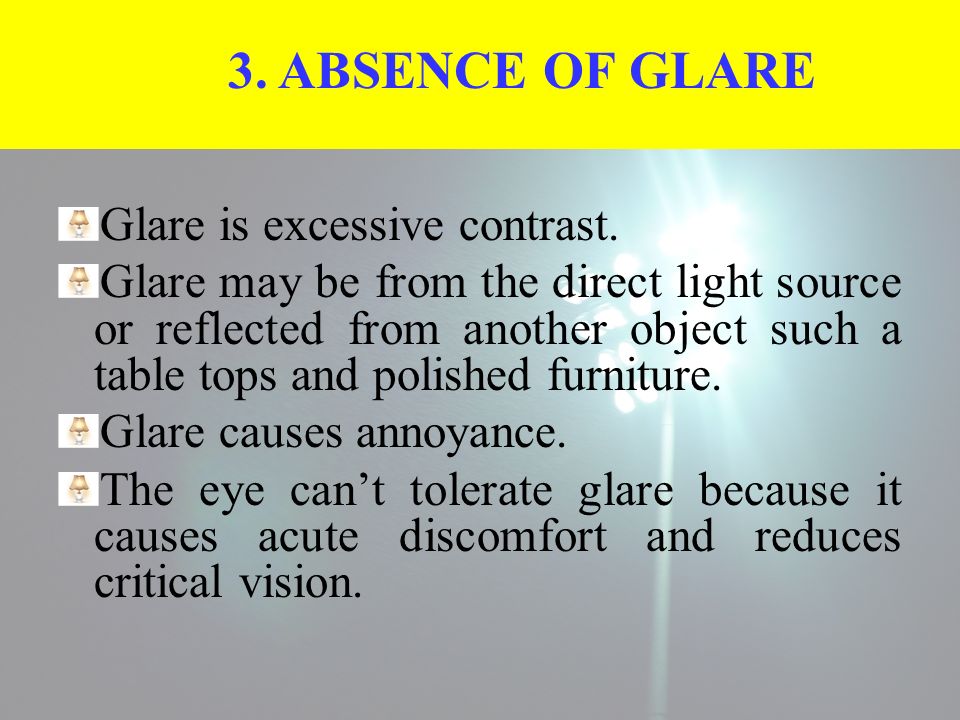 3. ABSENCE OF GLARE

Glare is excessive contrast.

Glare may be from the direct light source or reflected from another object such a table tops and polished furniture.

Glare causes annoyance.

The eye can’t tolerate glare because it causes acute discomfort and reduces critical vision.